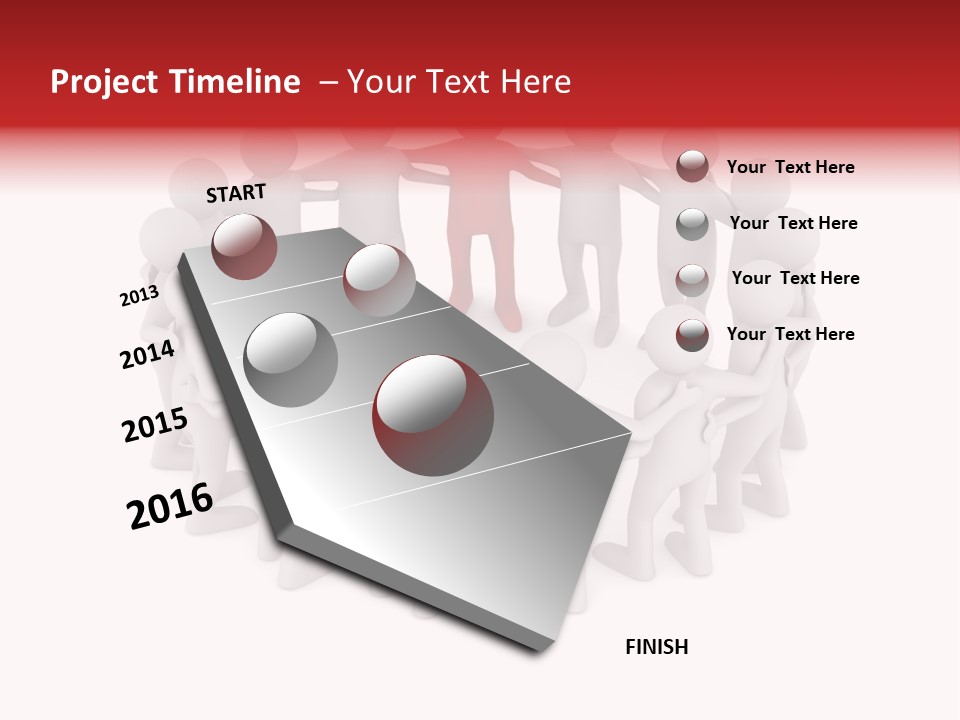 Project Timeline – Your Text Here

START

2013

2014

2015

2016

FINISH

Your Text Here

Your Text Here

Your Text Here

Your Text Here